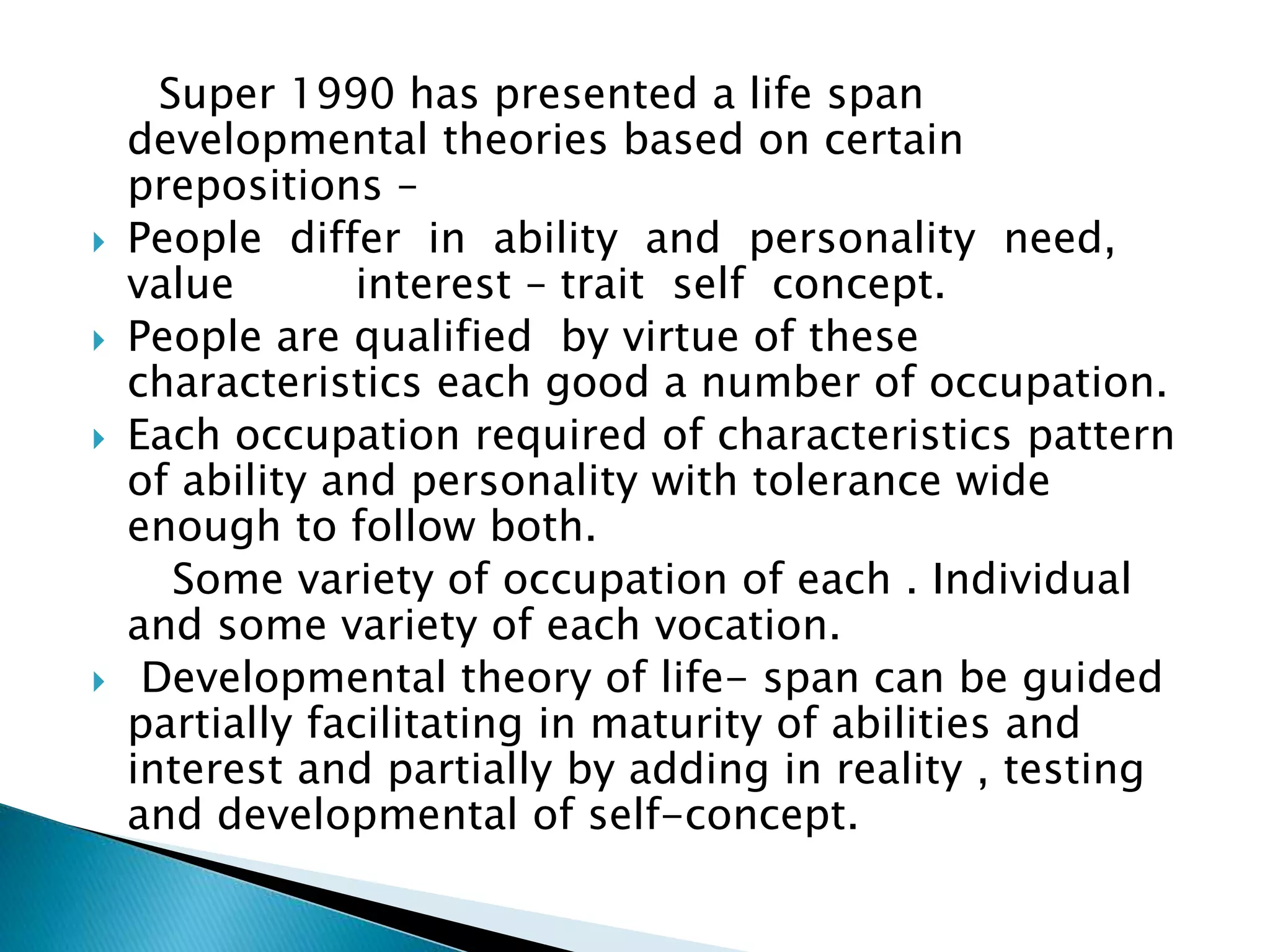 Super 1990 has presented a life span developmental theories based on certain prepositions –

People differ in ability and personality need, value interest – trait self concept.

People are qualified by virtue of these characteristics each good a number of occupation.

Each occupation required of characteristics pattern of ability and personality with tolerance wide enough to follow both.

Some variety of occupation of each . Individual and some variety of each vocation.

Developmental theory of life- span can be guided partially facilitating in maturity of abilities and interest and partially by adding in reality , testing and developmental of self-concept.